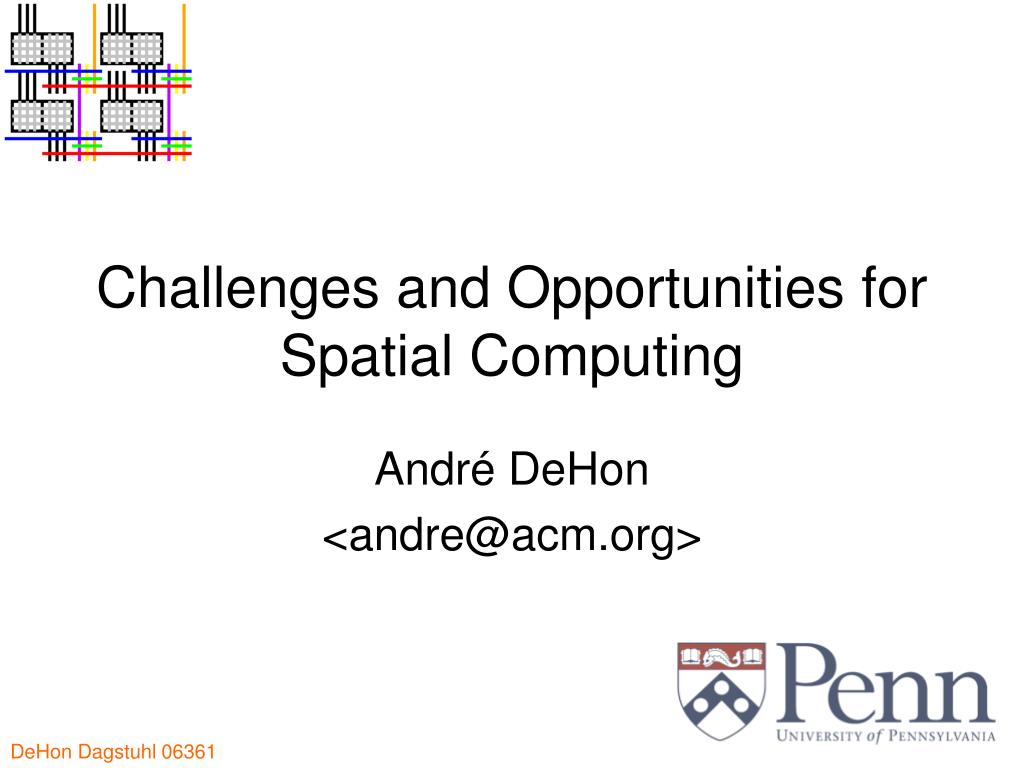 Challenges and Opportunities for Spatial Computing

André DeHon
<andre@acm.org>

Penn
UNIVERSITY of PENNSYLVANIA

DeHon Dagstuhl 06361